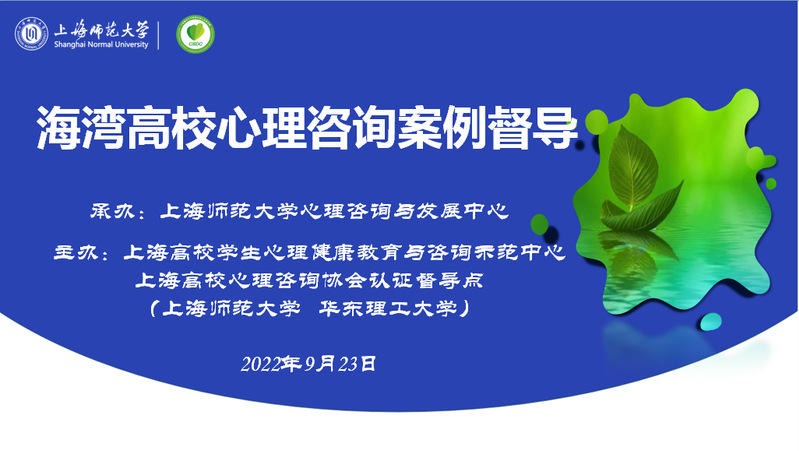 上海师范大学
Shanghai Normal University

海湾高校心理咨询案例督导

承办：上海师范大学心理咨询与发展中心

主办：上海高校学生心理健康教育与咨询示范中心
上海高校心理咨询协会认证督导点
（上海师范大学　华东理工大学）

2022年9月23日